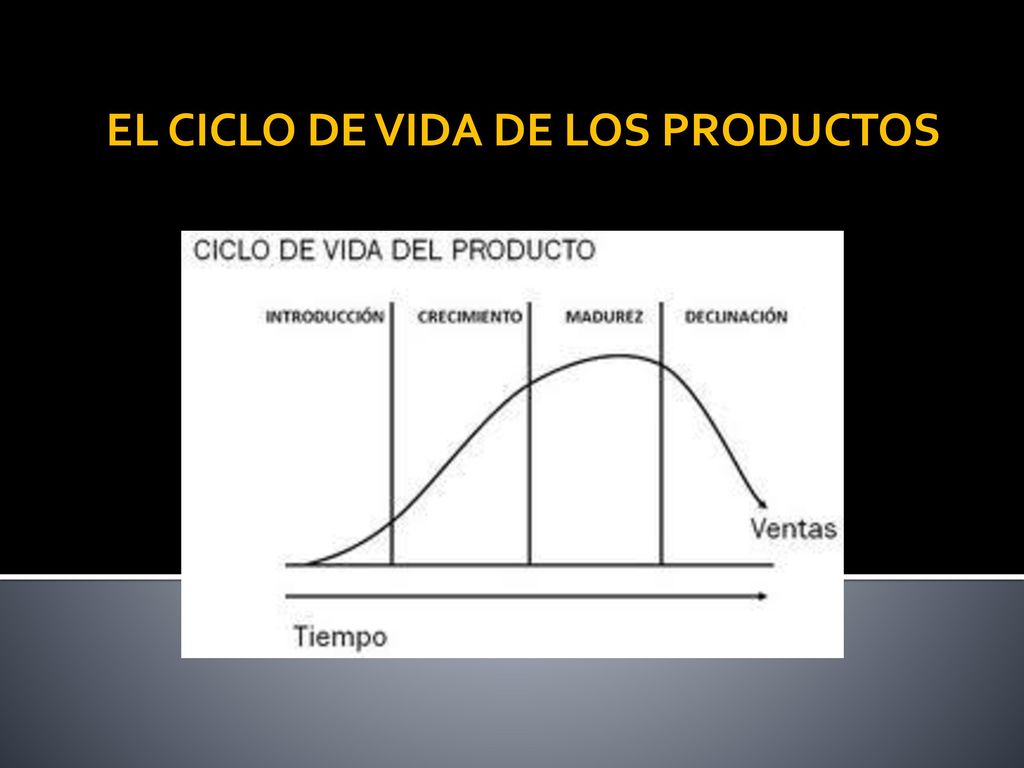 EL CICLO DE VIDA DE LOS PRODUCTOS

CICLO DE VIDA DEL PRODUCTO

INTRODUCCIÓN

CRECIMIENTO

MADUREZ

DECLINACIÓN

Ventas

Tiempo